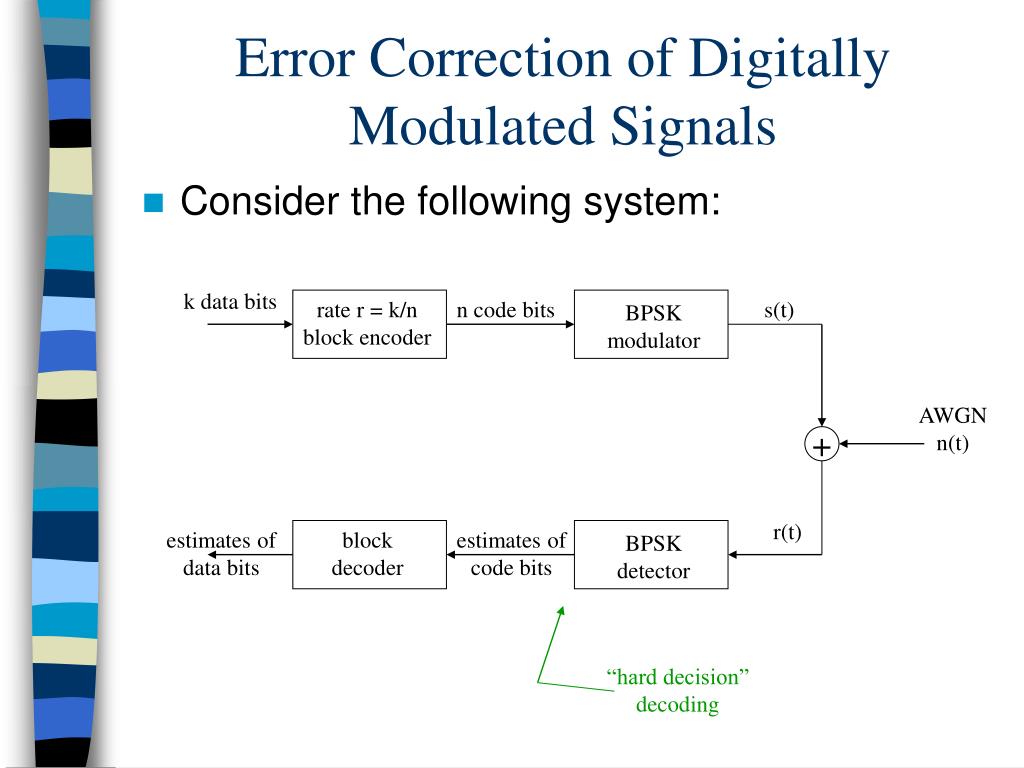 Error Correction of Digitally Modulated Signals

Consider the following system:

k data bits

rate r = k/n block encoder

n code bits

BPSK modulator

s(t)

AWGN n(t)

+

r(t)

BPSK detector

estimates of code bits

block decoder

estimates of data bits

“hard decision” decoding